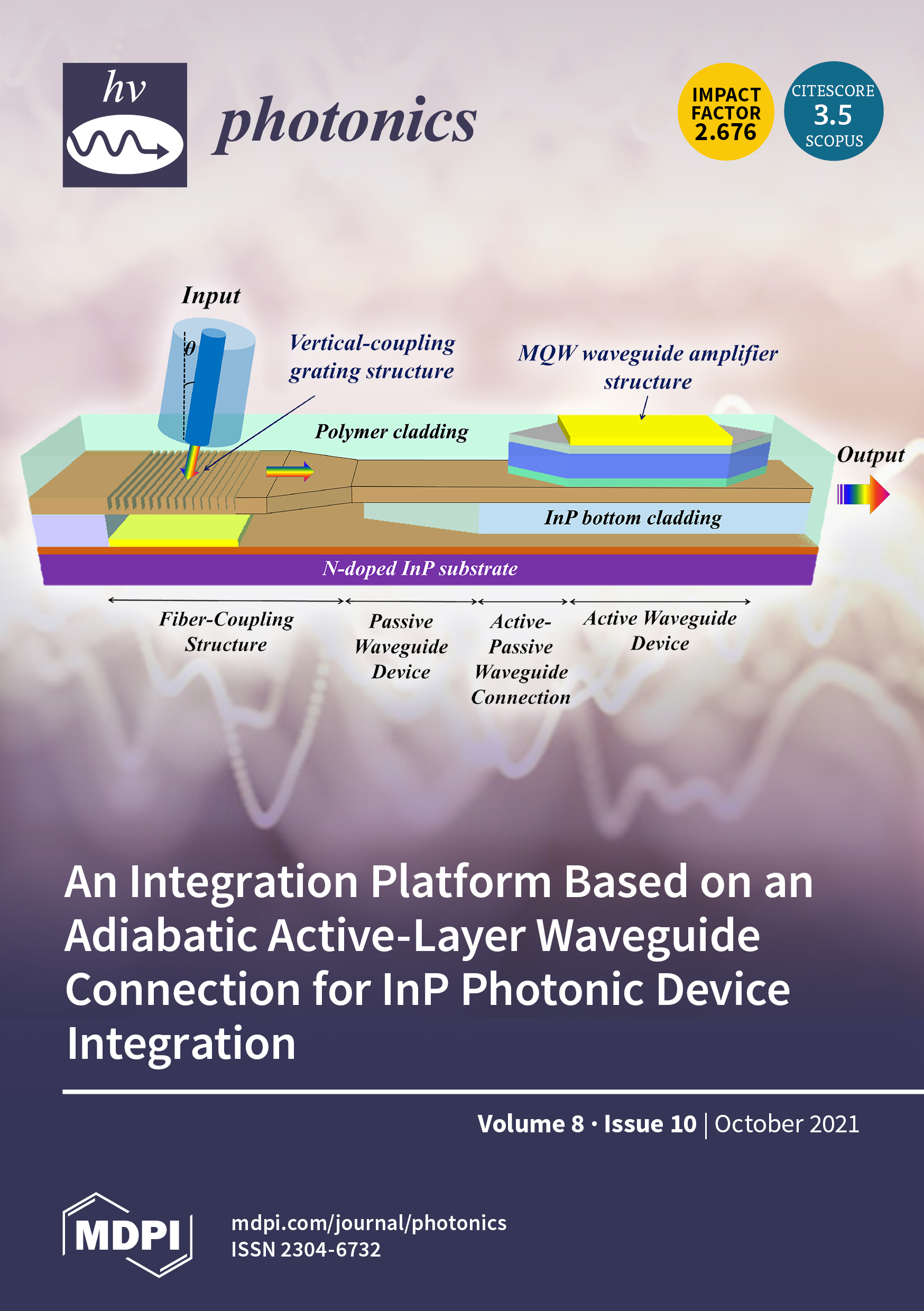 hv

photonics

IMPACT FACTOR 2.676

CITESCORE 3.5 SCOPUS

Input

$\theta$

Vertical-coupling grating structure

MQW waveguide amplifier structure

Polymer cladding

Output

InP bottom cladding

N-doped InP substrate

Fiber-Coupling Structure

Passive Waveguide Device

Active-Passive Waveguide Connection

Active Waveguide Device

An Integration Platform Based on an Adiabatic Active-Layer Waveguide Connection for InP Photonic Device Integration

Volume 8 · Issue 10 | October 2021

MDPI

mdpi.com/journal/photonics
ISSN 2304-6732